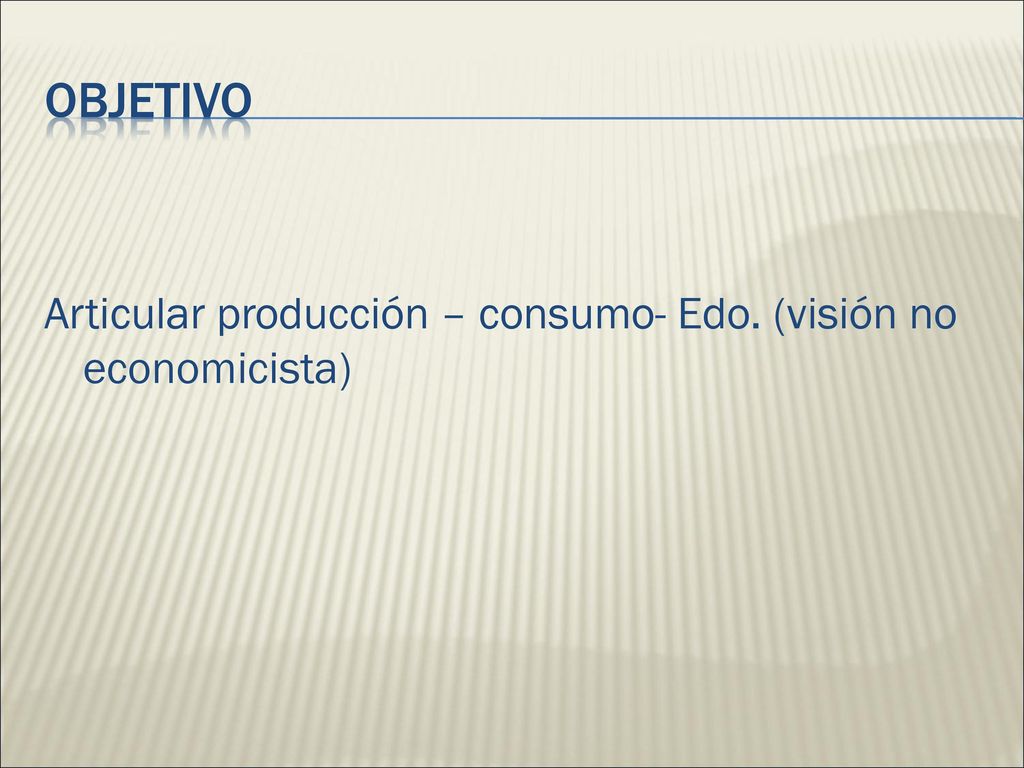 OBJETIVO

Articular producción – consumo- Edo. (visión no economicista)